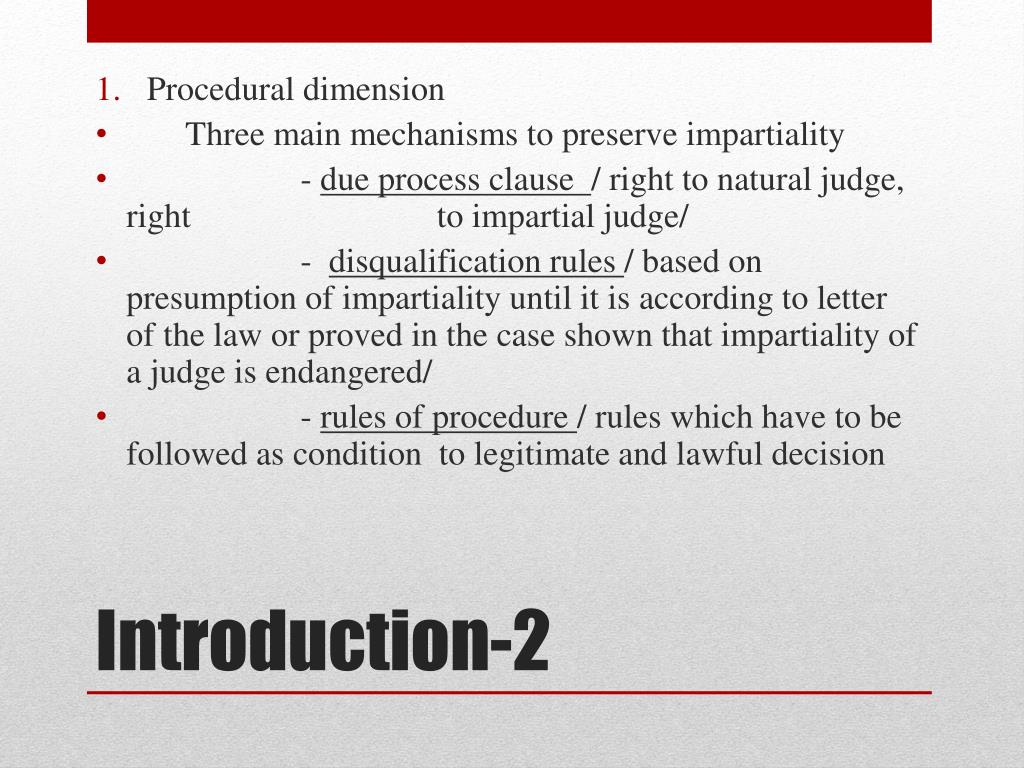 1. Procedural dimension

• Three main mechanisms to preserve impartiality

• - due process clause / right to natural judge, right to impartial judge/

• - disqualification rules / based on presumption of impartiality until it is according to letter of the law or proved in the case shown that impartiality of a judge is endangered/

• - rules of procedure / rules which have to be followed as condition to legitimate and lawful decision

Introduction-2